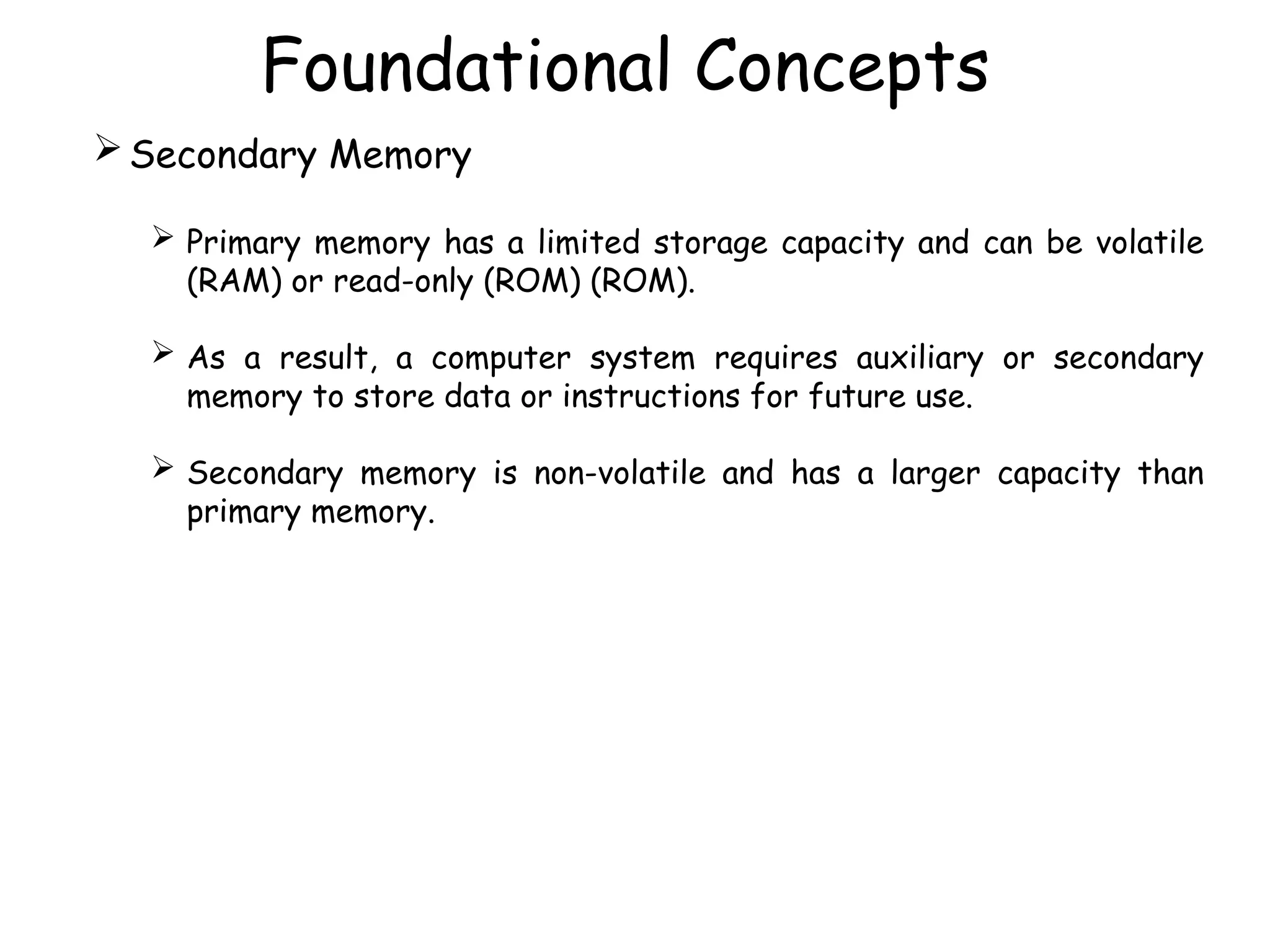 Foundational Concepts

➢ Secondary Memory

➢ Primary memory has a limited storage capacity and can be volatile (RAM) or read-only (ROM) (ROM).

➢ As a result, a computer system requires auxiliary or secondary memory to store data or instructions for future use.

➢ Secondary memory is non-volatile and has a larger capacity than primary memory.